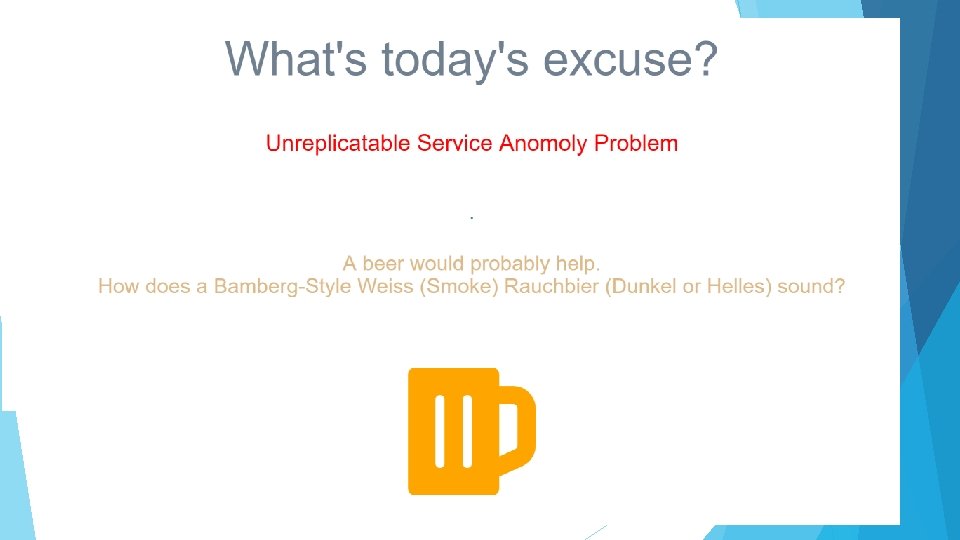 What's today's excuse?

Unreplicatable Service Anomoly Problem

.

A beer would probably help.
How does a Bamberg-Style Weiss (Smoke) Rauchbier (Dunkel or Helles) sound?